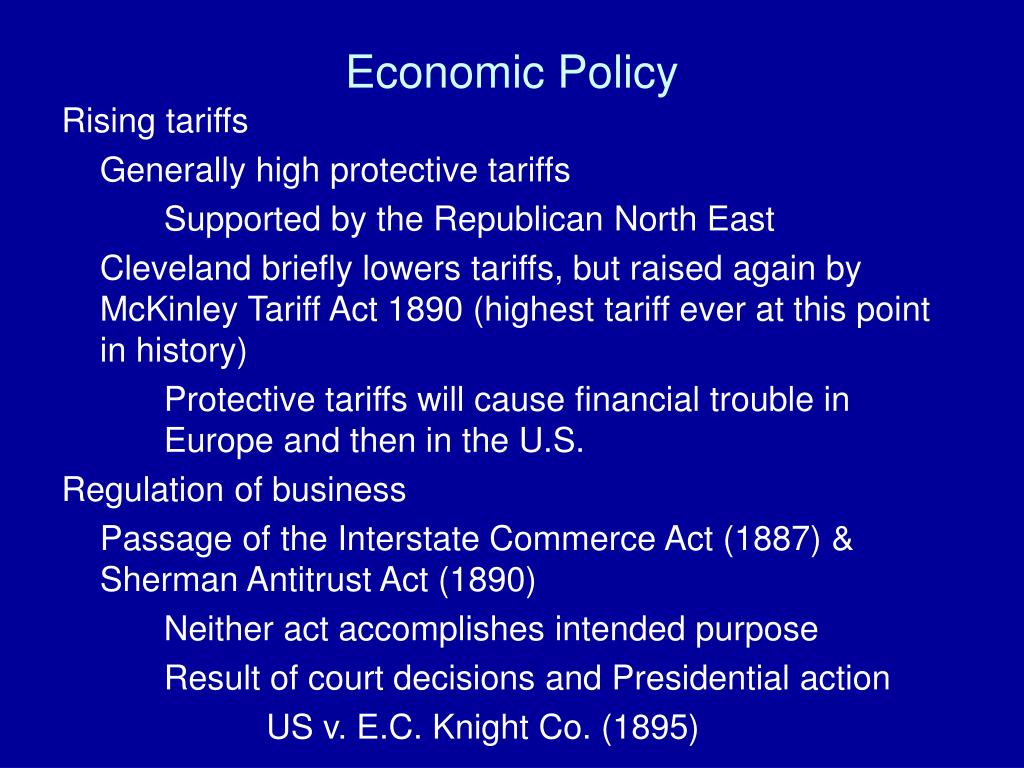 Economic Policy

Rising tariffs

Generally high protective tariffs

Supported by the Republican North East

Cleveland briefly lowers tariffs, but raised again by McKinley Tariff Act 1890 (highest tariff ever at this point in history)

Protective tariffs will cause financial trouble in Europe and then in the U.S.

Regulation of business

Passage of the Interstate Commerce Act (1887) & Sherman Antitrust Act (1890)

Neither act accomplishes intended purpose

Result of court decisions and Presidential action

US v. E.C. Knight Co. (1895)